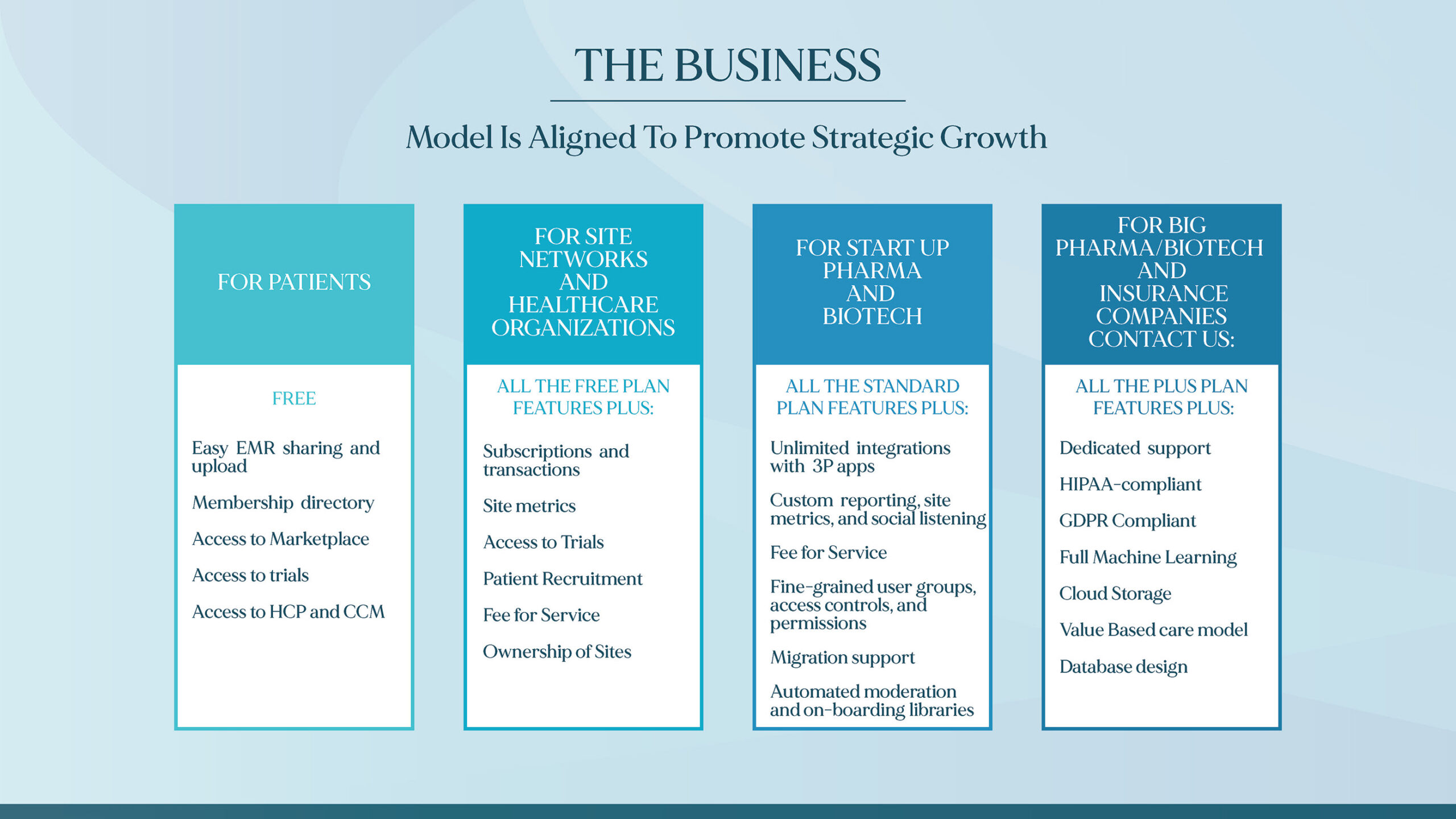 THE BUSINESS

Model Is Aligned To Promote Strategic Growth

FOR PATIENTS

FREE

Easy EMR sharing and upload

Membership directory

Access to Marketplace

Access to trials

Access to HCP and CCM

FOR SITE NETWORKS AND HEALTHCARE ORGANIZATIONS

ALL THE FREE PLAN FEATURES PLUS:

Subscriptions and transactions

Site metrics

Access to Trials

Patient Recruitment

Fee for Service

Ownership of Sites

FOR START UP PHARMA AND BIOTECH

ALL THE STANDARD PLAN FEATURES PLUS:

Unlimited integrations with 3P apps

Custom reporting, site metrics, and social listening

Fee for Service

Fine-grained user groups, access controls, and permissions

Migration support

Automated moderation and on-boarding libraries

FOR BIG PHARMA/BIOTECH AND INSURANCE COMPANIES CONTACT US:

ALL THE PLUS PLAN FEATURES PLUS:

Dedicated support

HIPAA-compliant

GDPR Compliant

Full Machine Learning

Cloud Storage

Value Based care model

Database design